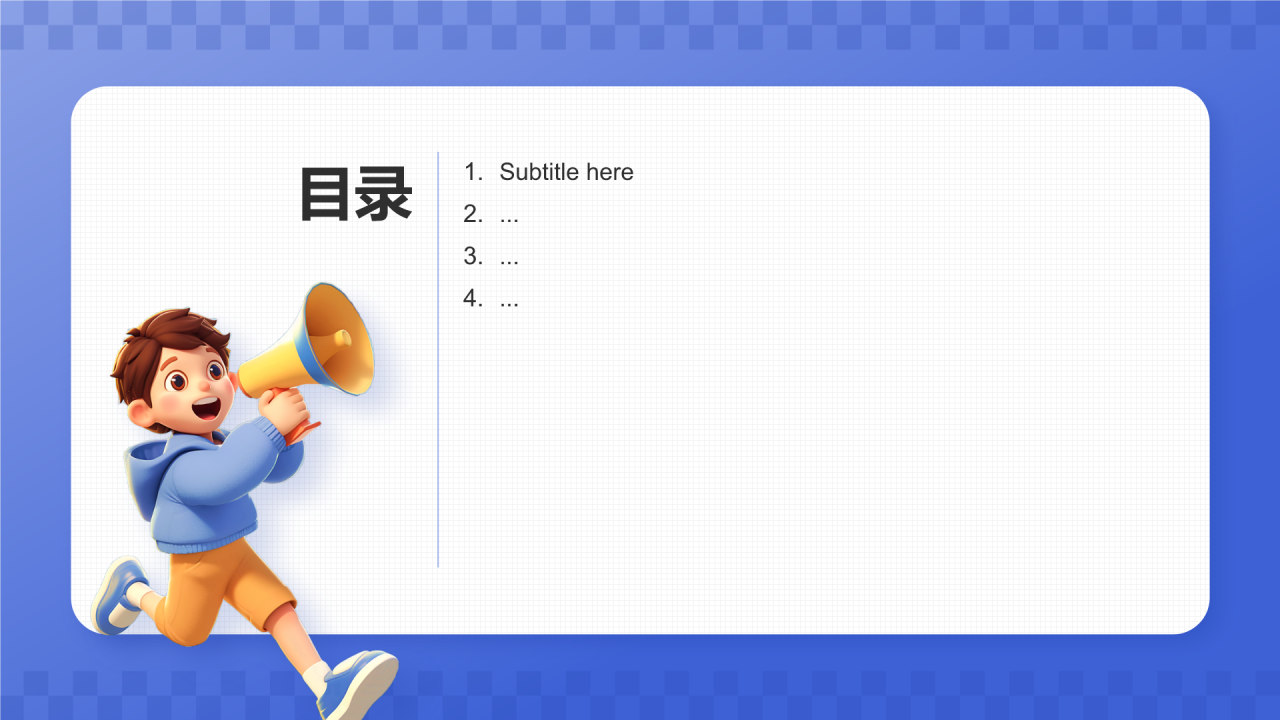 目录

1. Subtitle here
2. ...
3. ...
4. ...